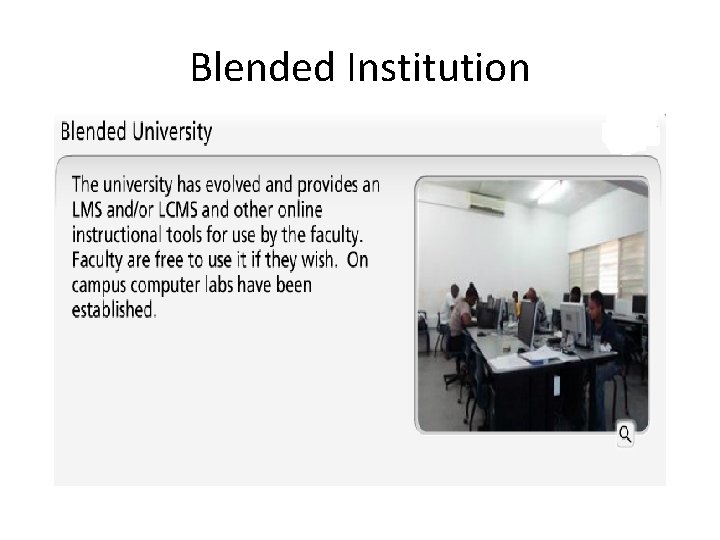 Blended Institution

Blended University

The university has evolved and provides an LMS and/or LCMS and other online instructional tools for use by the faculty. Faculty are free to use it if they wish. On campus computer labs have been established.